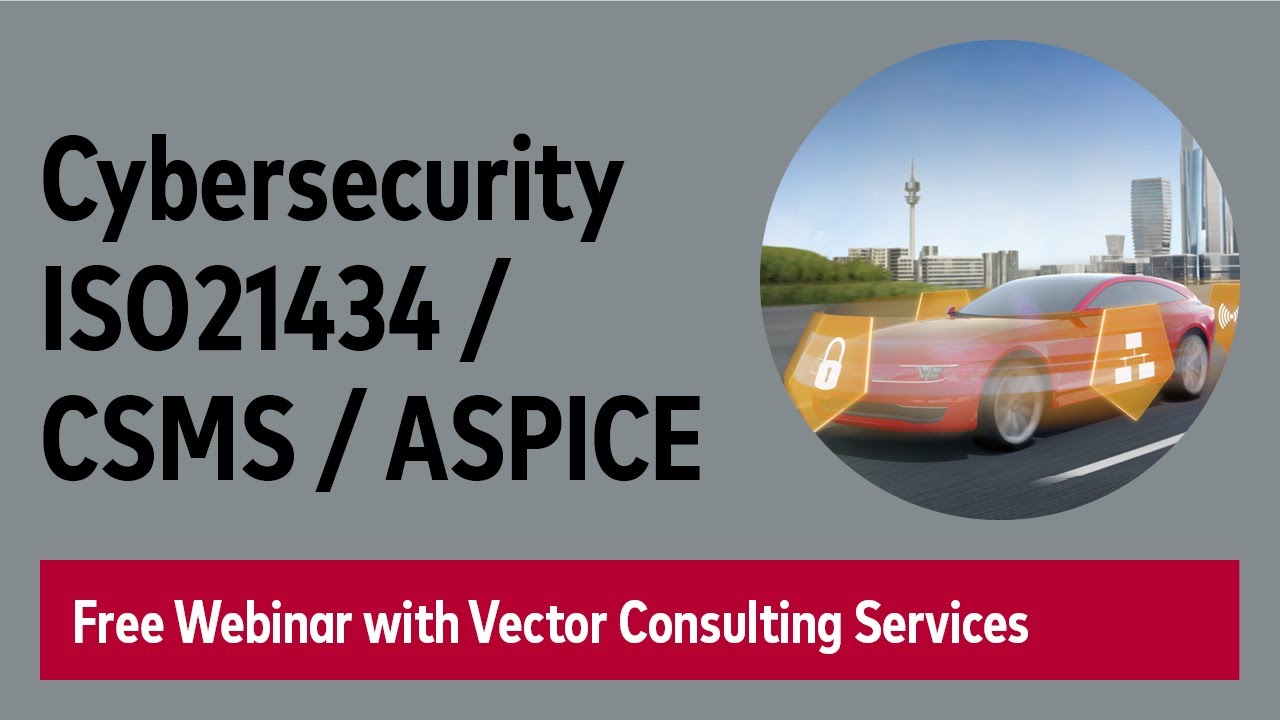 Cybersecurity ISO21434 / CSMS / ASPICE

Free Webinar with Vector Consulting Services